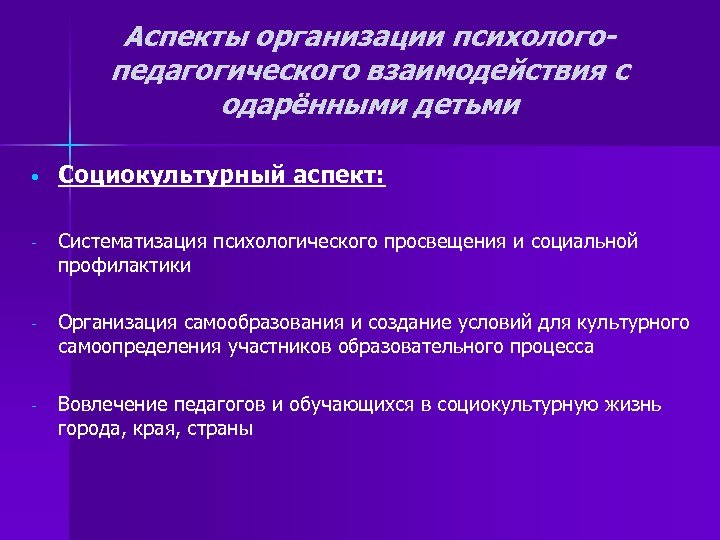 Аспекты организации психолого-педагогического взаимодействия с одарёнными детьми

• Социокультурный аспект:

- Систематизация психологического просвещения и социальной профилактики

- Организация самообразования и создание условий для культурного самоопределения участников образовательного процесса

- Вовлечение педагогов и обучающихся в социокультурную жизнь города, края, страны